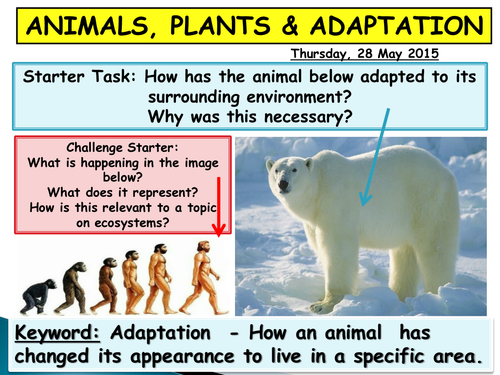 ANIMALS, PLANTS & ADAPTATION

Thursday, 28 May 2015

Starter Task: How has the animal below adapted to its surrounding environment?
Why was this necessary?

Challenge Starter:
What is happening in the image below?
What does it represent?
How is this relevant to a topic on ecosystems?

Keyword: Adaptation - How an animal has changed its appearance to live in a specific area.